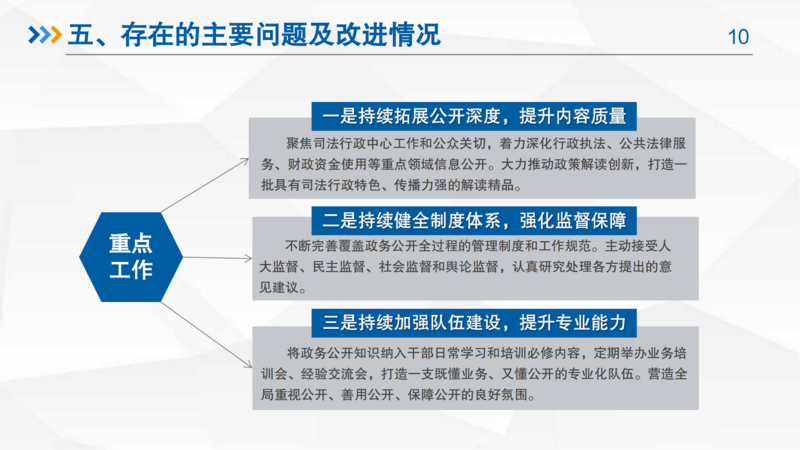 五、存在的主要问题及改进情况

10

重点工作

一是持续拓展公开深度，提升内容质量

聚焦司法行政中心工作和公众关切，着力深化行政执法、公共法律服务、财政资金使用等重点领域信息公开。大力推动政策解读创新，打造一批具有司法行政特色、传播力强的解读精品。

二是持续健全制度体系，强化监督保障

不断完善覆盖政务公开全过程的管理制度和工作规范。主动接受人大监督、民主监督、社会监督和舆论监督，认真研究处理各方提出的意见建议。

三是持续加强队伍建设，提升专业能力

将政务公开知识纳入干部日常学习和培训必修内容，定期举办业务培训会、经验交流会，打造一支既懂业务、又懂公开的专业化队伍。营造全局重视公开、善用公开、保障公开的良好氛围。